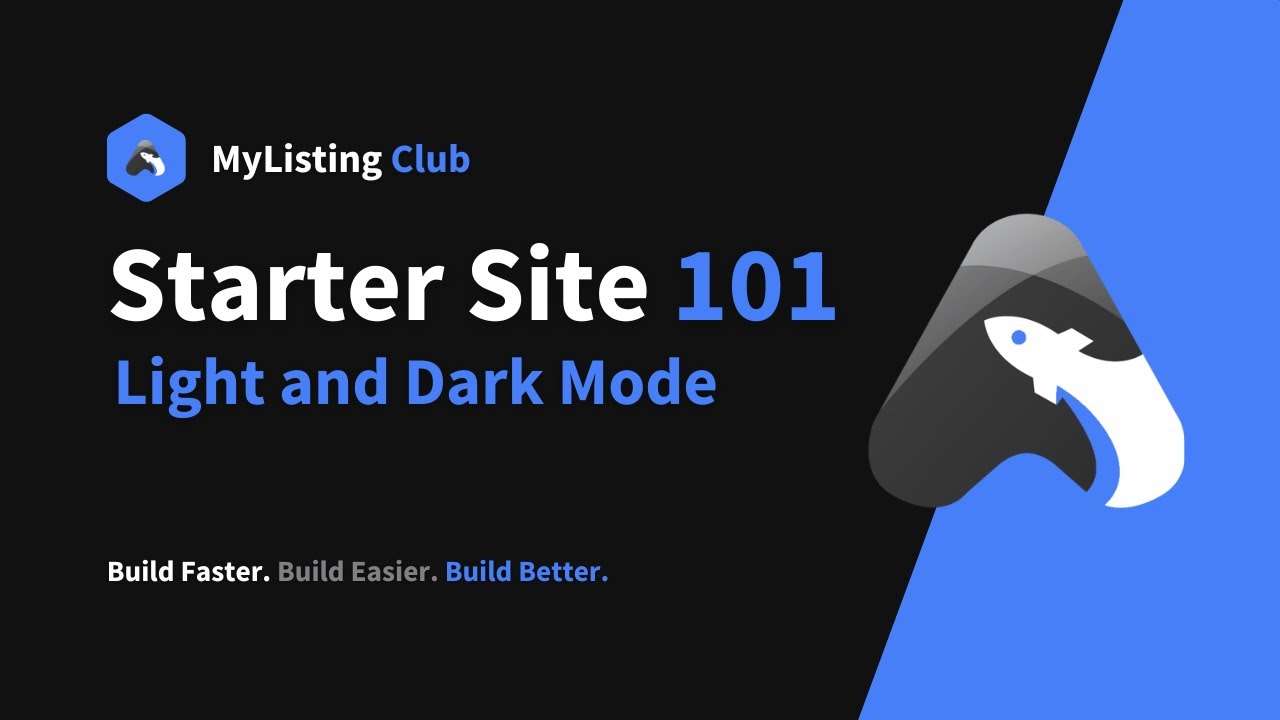 MyListing Club

Starter Site 101

Light and Dark Mode

Build Faster. Build Easier. Build Better.